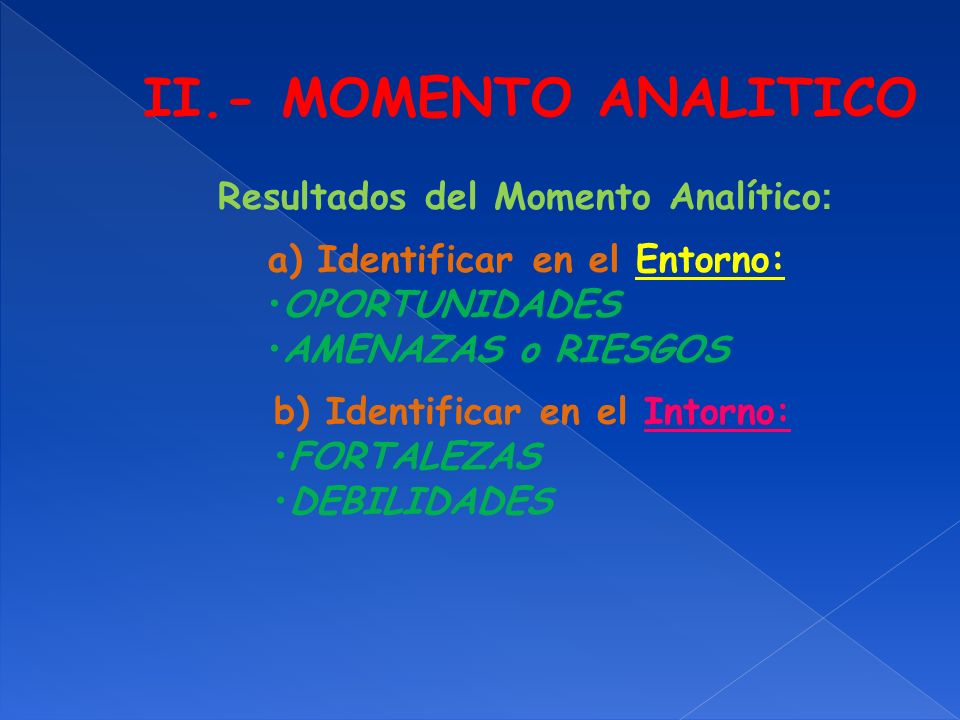 II.- MOMENTO ANALITICO

Resultados del Momento Analítico:

a) Identificar en el Entorno:
•OPORTUNIDADES
•AMENAZAS o RIESGOS

b) Identificar en el Intorno:
•FORTALEZAS
•DEBILIDADES